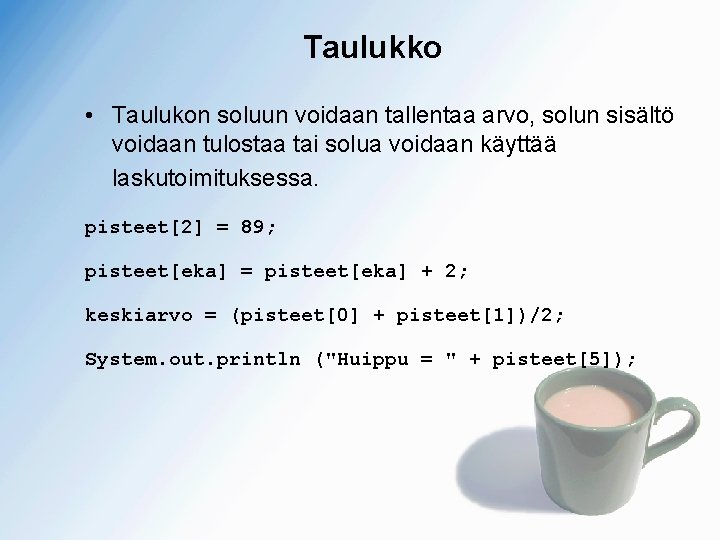 Taulukko

• Taulukon soluun voidaan tallentaa arvo, solun sisältö voidaan tulostaa tai solua voidaan käyttää laskutoimituksessa.

pisteet[2] = 89;

pisteet[eka] = pisteet[eka] + 2;

keskiarvo = (pisteet[0] + pisteet[1])/2;

System.out.println ("Huippu = " + pisteet[5]);